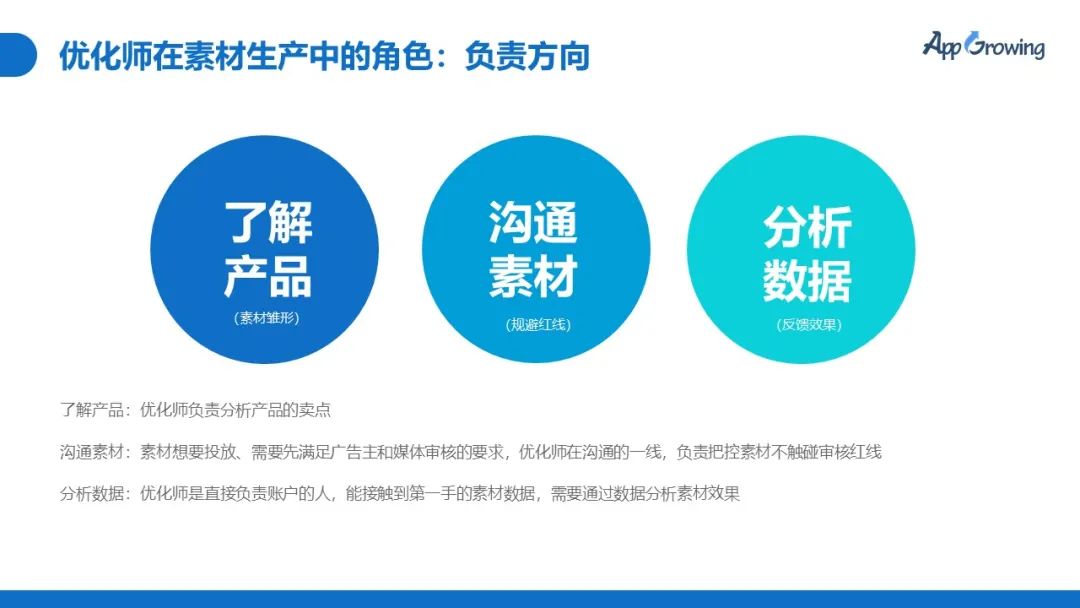 优化师在素材生产中的角色：负责方向

AppGrowing

了解产品
(素材雏形)

沟通素材
(规避红线)

分析数据
(反馈效果)

了解产品：优化师负责分析产品的卖点

沟通素材：素材想要投放、需要先满足广告主和媒体审核的要求，优化师在沟通的一线，负责把控素材不触碰审核红线

分析数据：优化师是直接负责账户的人，能接触到第一手的素材数据，需要通过数据分析素材效果